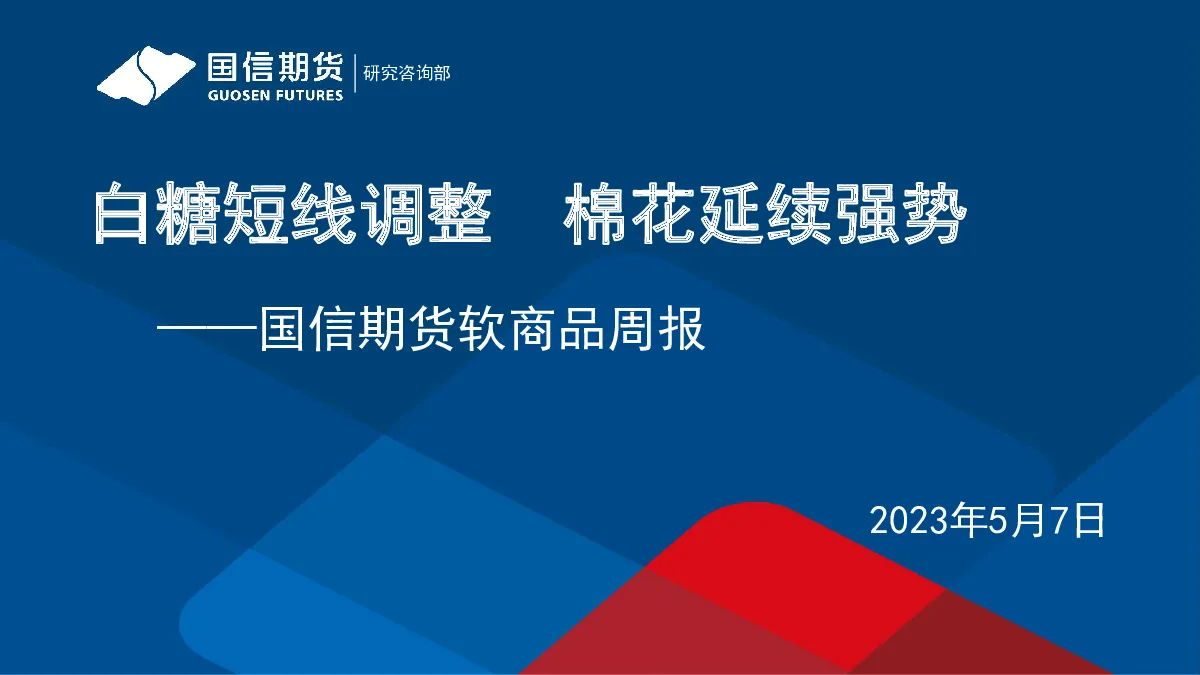 国信期货
GUOSEN FUTURES
研究咨询部

白糖短线调整　棉花延续强势

——国信期货软商品周报

2023年5月7日